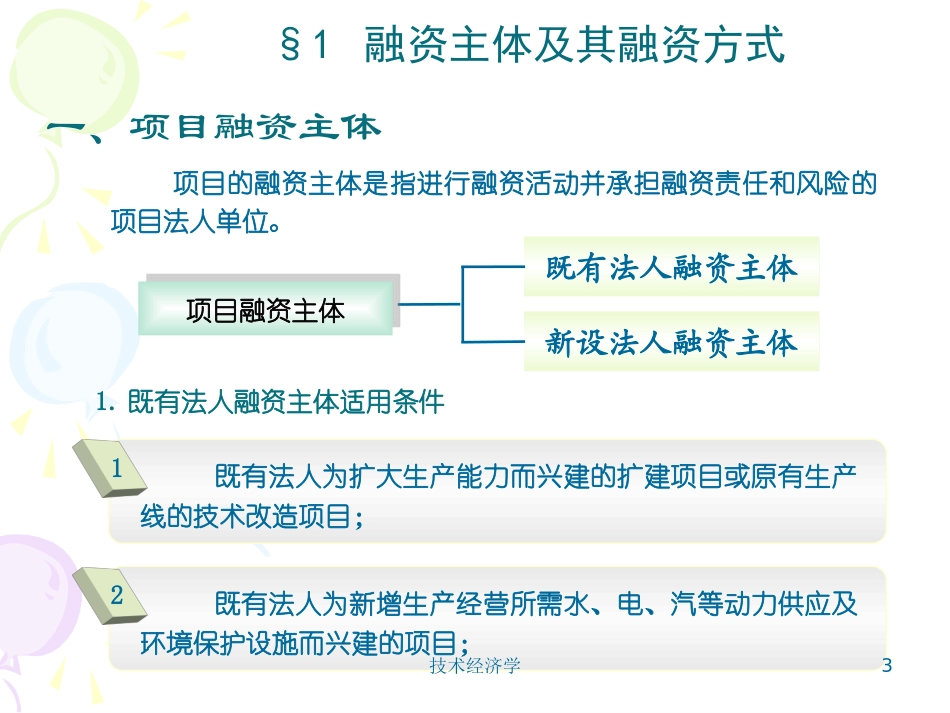 §1 融资主体及其融资方式

一、项目融资主体

项目的融资主体是指进行融资活动并承担融资责任和风险的项目法人单位。

项目融资主体

既有法人融资主体

新设法人融资主体

1. 既有法人融资主体适用条件

1

既有法人为扩大生产能力而兴建的扩建项目或原有生产线的技术改造项目；

2

既有法人为新增生产经营所需水、电、汽等动力供应及环境保护设施而兴建的项目；

技术经济学

3